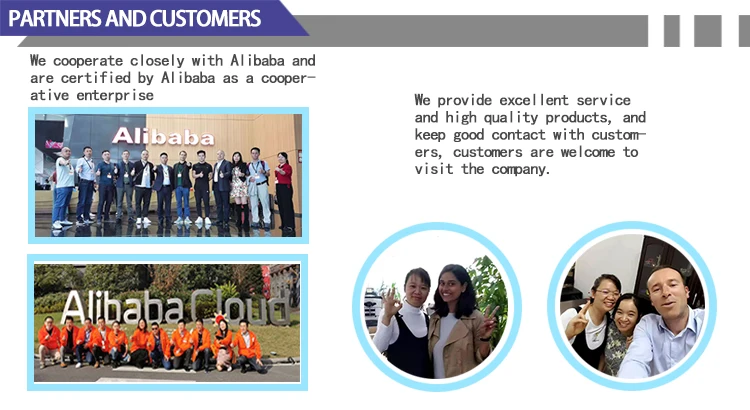 PARTNERS AND CUSTOMERS

We cooperate closely with Alibaba and are certified by Alibaba as a cooperative enterprise

Alibaba

Alibaba Cloud

We provide excellent service and high quality products, and keep good contact with customers, customers are welcome to visit the company.